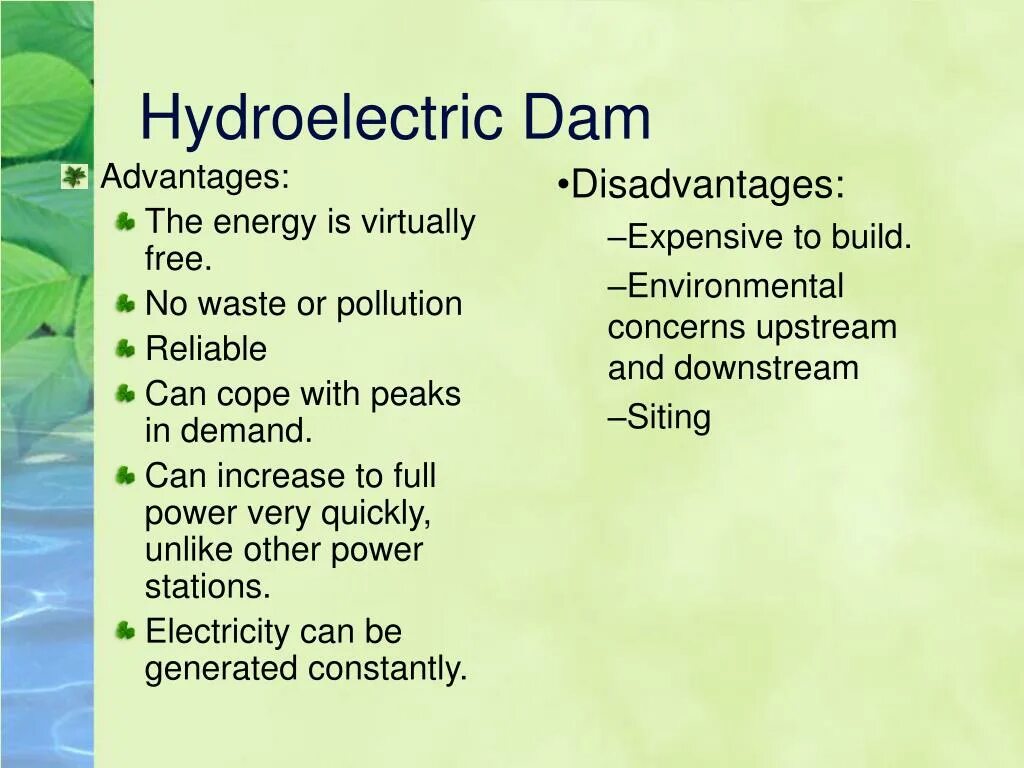 Hydroelectric Dam

Advantages:
The energy is virtually free.
No waste or pollution
Reliable
Can cope with peaks in demand.
Can increase to full power very quickly, unlike other power stations.
Electricity can be generated constantly.

•Disadvantages:
–Expensive to build.
–Environmental concerns upstream and downstream
–Siting